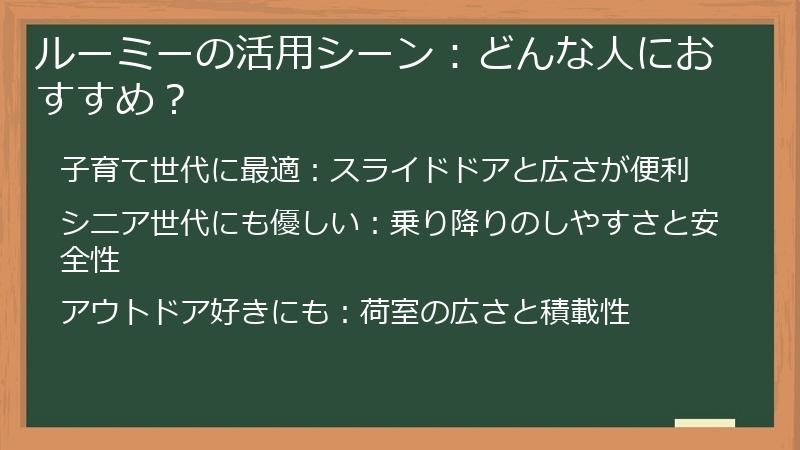 ルーミーの活用シーン：どんな人におすすめ？

子育て世代に最適：スライドドアと広さが便利

シニア世代にも優しい：乗り降りのしやすさと安全性

アウトドア好きにも：荷室の広さと積載性